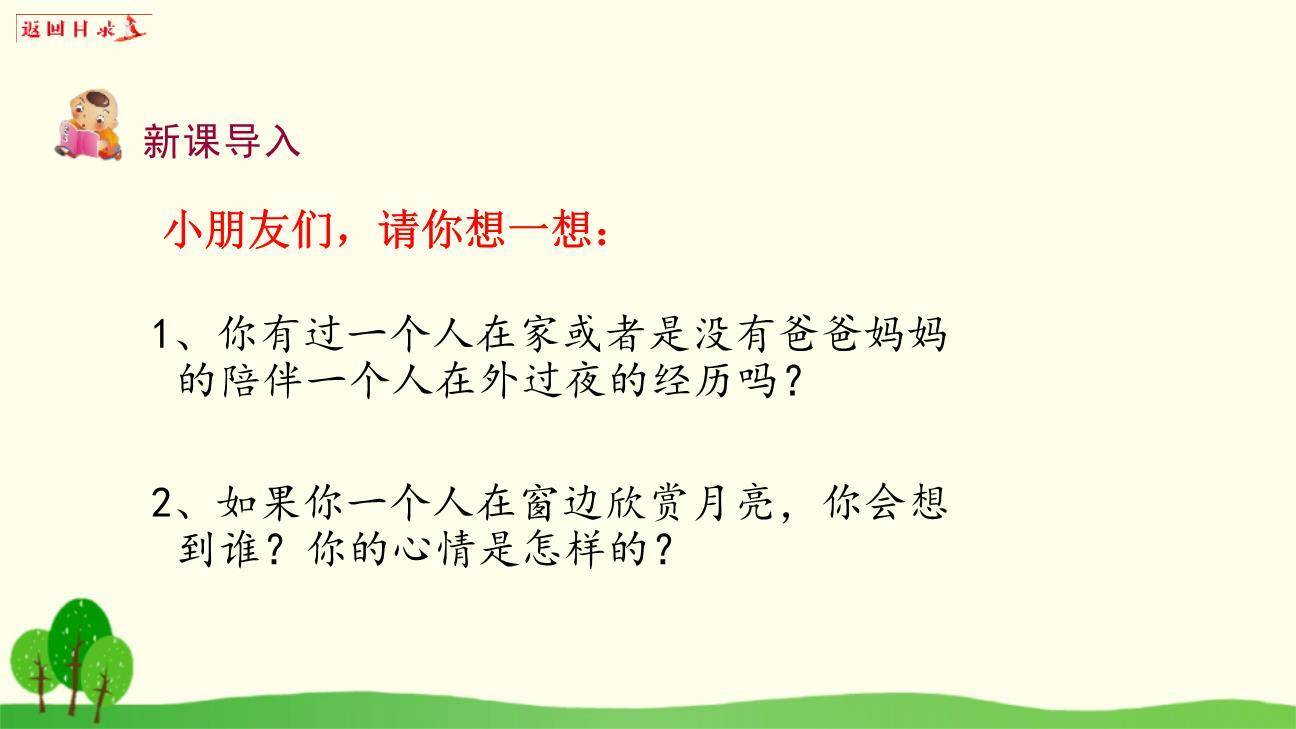 返回目录

新课导入

小朋友们，请你想一想：

1、你有过一个人在家或者是没有爸爸妈妈的陪伴一个人在外过夜的经历吗？

2、如果你一个人在窗边欣赏月亮，你会想到谁？你的心情是怎样的？